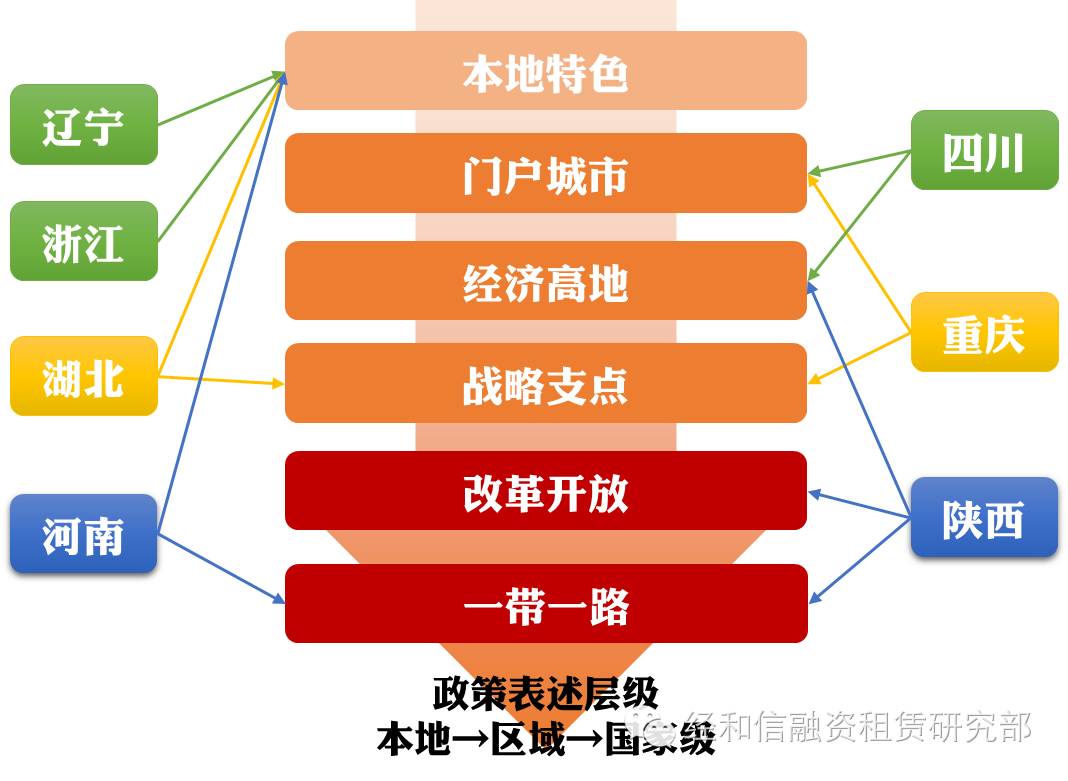 辽宁

浙江

湖北

河南

本地特色

门户城市

经济高地

战略支点

改革开放

一带一路

四川

重庆

陕西

政策表述层级
本地→区域→国家级

经和信融资租赁研究部